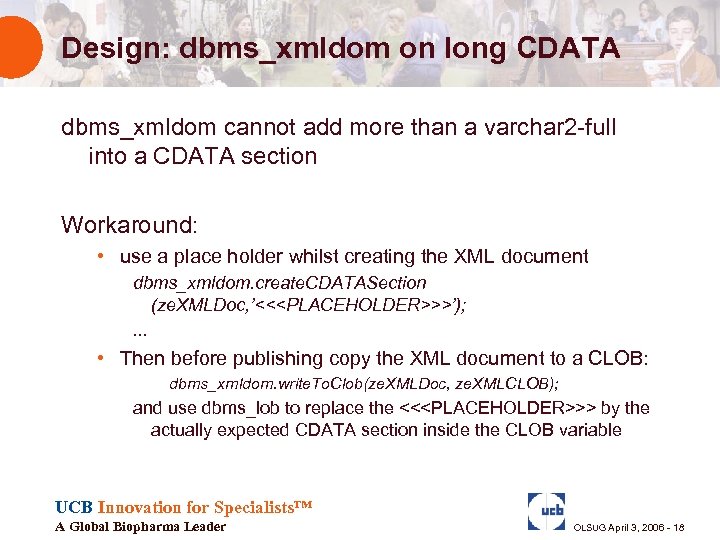 Design: dbms_xmldom on long CDATA

dbms_xmldom cannot add more than a varchar2-full into a CDATA section

Workaround:

• use a place holder whilst creating the XML document
dbms_xmldom.createCDATASection (zeXMLDoc,'<<<PLACEHOLDER>>>');
...

• Then before publishing copy the XML document to a CLOB:
dbms_xmldom.writeToClob(zeXMLDoc, zeXMLCLOB);
and use dbms_lob to replace the <<<PLACEHOLDER>>> by the actually expected CDATA section inside the CLOB variable

UCB Innovation for Specialists™
A Global Biopharma Leader

ucb

OLSUG April 3, 2006 - 18